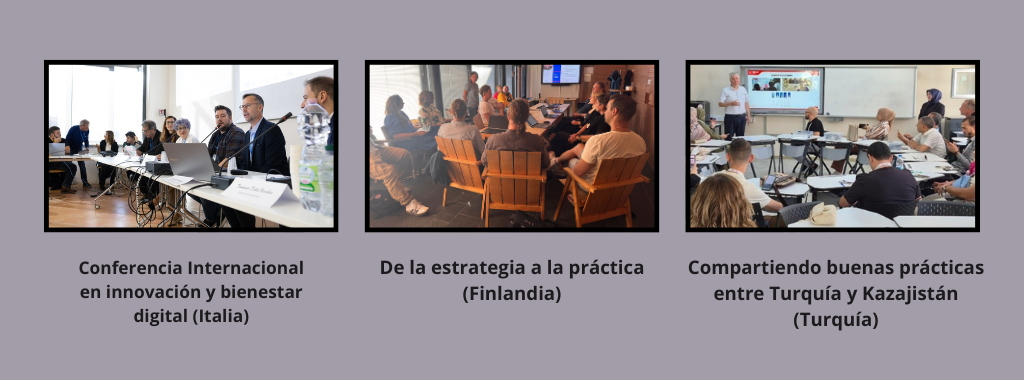 Conferencia Internacional en innovación y bienestar digital (Italia)

De la estrategia a la práctica (Finlandia)

Compartiendo buenas prácticas entre Turquía y Kazajistán (Turquía)